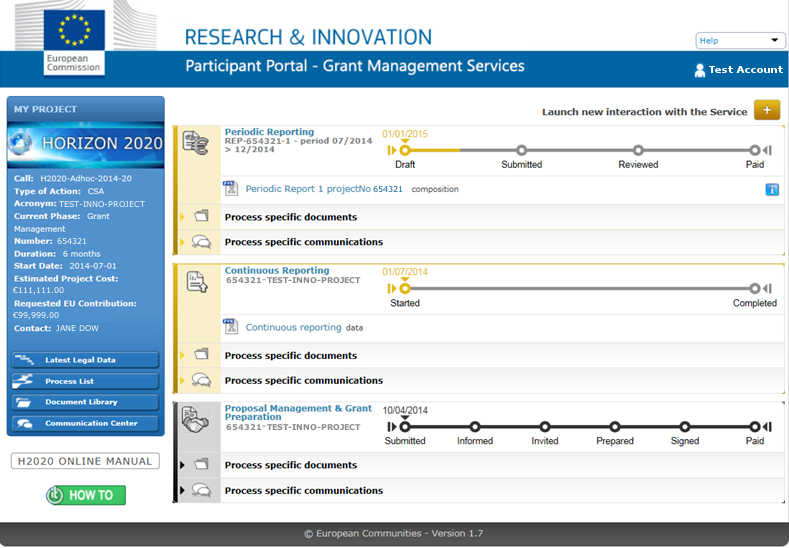 European Commission

RESEARCH & INNOVATION

Help

Participant Portal - Grant Management Services

Test Account

MY PROJECT

HORIZON 2020

Call: H2020-Adhoc-2014-20
Type of Action: CSA
Acronym: TEST-INNO-PROJECT
Current Phase: Grant Management
Number: 654321
Duration: 6 months
Start Date: 2014-07-01
Estimated Project Cost: €111,111.00
Requested EU Contribution: €99,999.00
Contact: JANE DOW

Latest Legal Data
Process List
Document Library
Communication Center

H2020 ONLINE MANUAL

HOW TO

Launch new interaction with the Service +

Periodic Reporting
REP-654321-1 - period 07/2014 > 12/2014
01/01/2015
Draft Submitted Reviewed Paid
Periodic Report 1 projectNo 654321 composition
Process specific documents
Process specific communications

Continuous Reporting
654321-TEST-INNO-PROJECT
01/07/2014
Started Completed
Continuous reporting data
Process specific documents
Process specific communications

Proposal Management & Grant Preparation
654321-TEST-INNO-PROJECT
10/04/2014
Submitted Informed Invited Prepared Signed Paid
Process specific documents
Process specific communications

© European Communities - Version 1.7